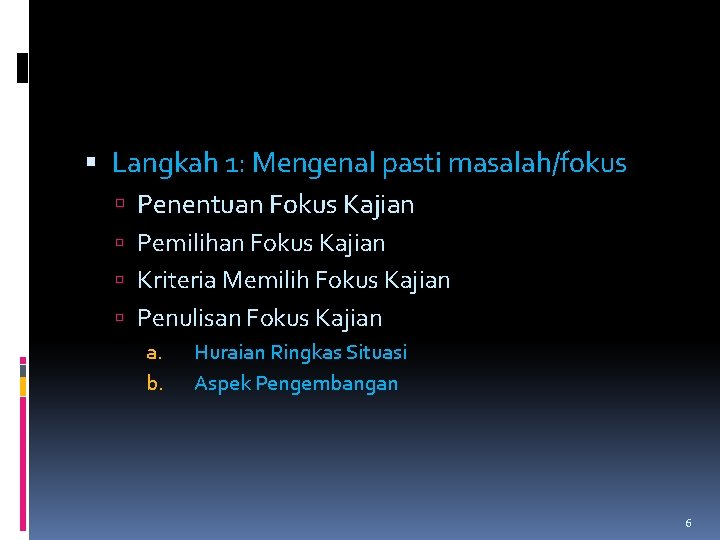 Langkah 1: Mengenal pasti masalah/fokus

Penentuan Fokus Kajian

Pemilihan Fokus Kajian

Kriteria Memilih Fokus Kajian

Penulisan Fokus Kajian

a. Huraian Ringkas Situasi

b. Aspek Pengembangan

6